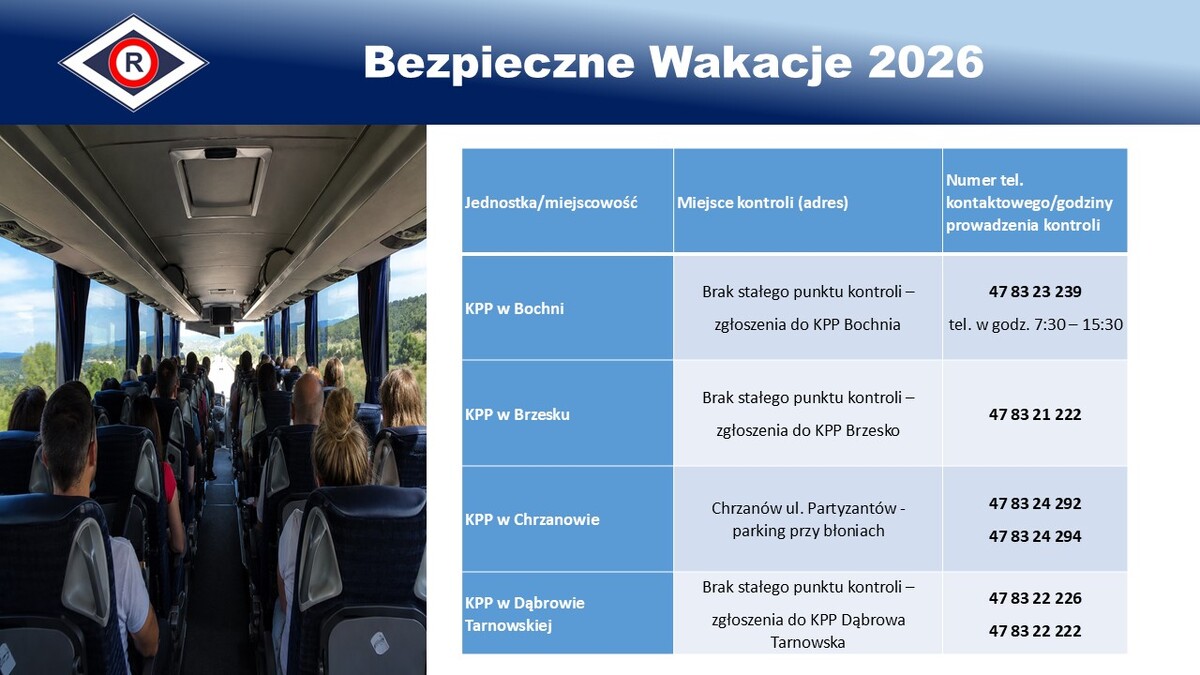 R

Bezpieczne Wakacje 2026

| Jednostka/miejscowość | Miejsce kontroli (adres) | Numer tel. kontaktowego/godziny prowadzenia kontroli |
|---|---|---|
| KPP w Bochni | Brak stałego punktu kontroli – zgłoszenia do KPP Bochnia | 47 83 23 239 tel. w godz. 7:30 – 15:30 |
| KPP w Brzesku | Brak stałego punktu kontroli – zgłoszenia do KPP Brzesko | 47 83 21 222 |
| KPP w Chrzanowie | Chrzanów ul. Partyzantów - parking przy błoniach | 47 83 24 292 47 83 24 294 |
| KPP w Dąbrowie Tarnowskiej | Brak stałego punktu kontroli – zgłoszenia do KPP Dąbrowa Tarnowska | 47 83 22 226 47 83 22 222 |